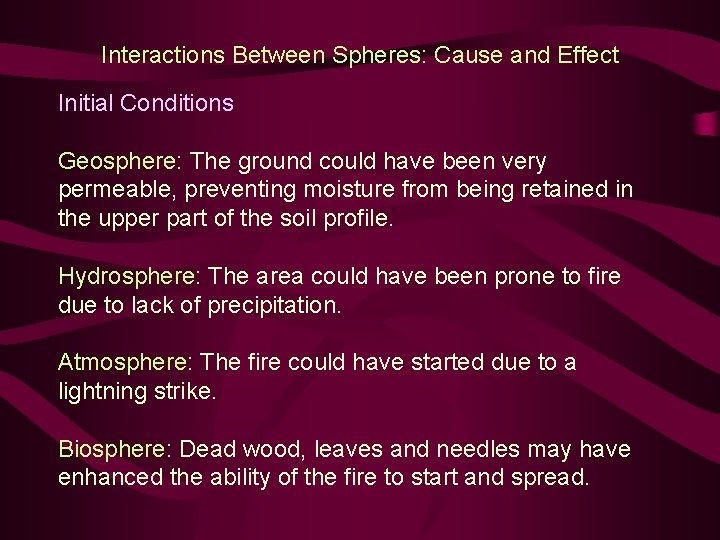 Interactions Between Spheres: Cause and Effect

Initial Conditions

Geosphere: The ground could have been very permeable, preventing moisture from being retained in the upper part of the soil profile.

Hydrosphere: The area could have been prone to fire due to lack of precipitation.

Atmosphere: The fire could have started due to a lightning strike.

Biosphere: Dead wood, leaves and needles may have enhanced the ability of the fire to start and spread.